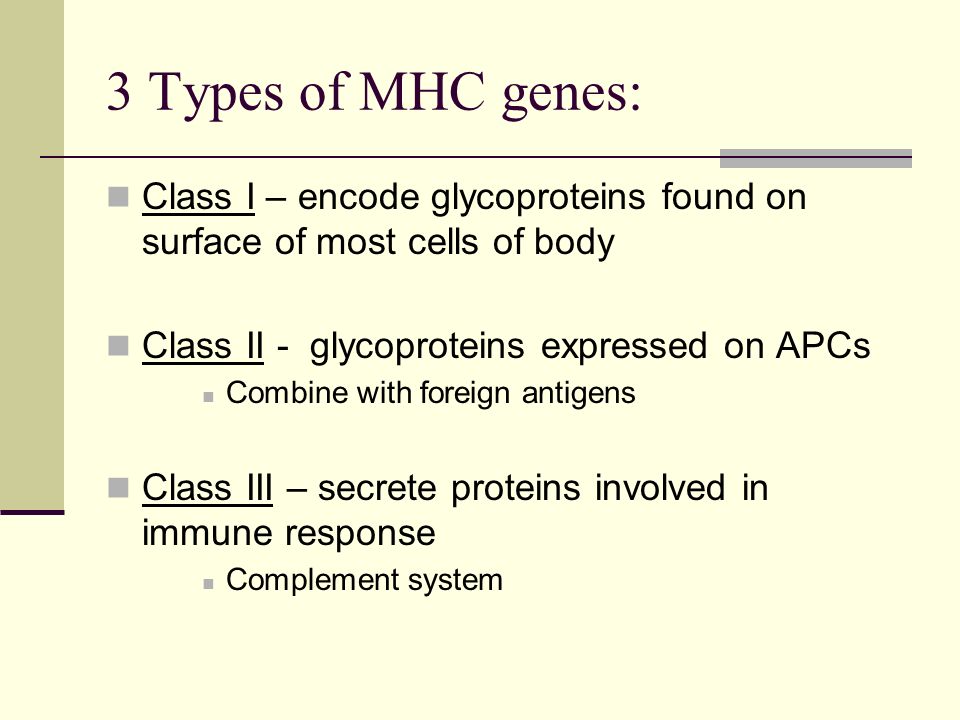 3 Types of MHC genes:

Class I – encode glycoproteins found on surface of most cells of body

Class II - glycoproteins expressed on APCs

Combine with foreign antigens

Class III – secrete proteins involved in immune response

Complement system